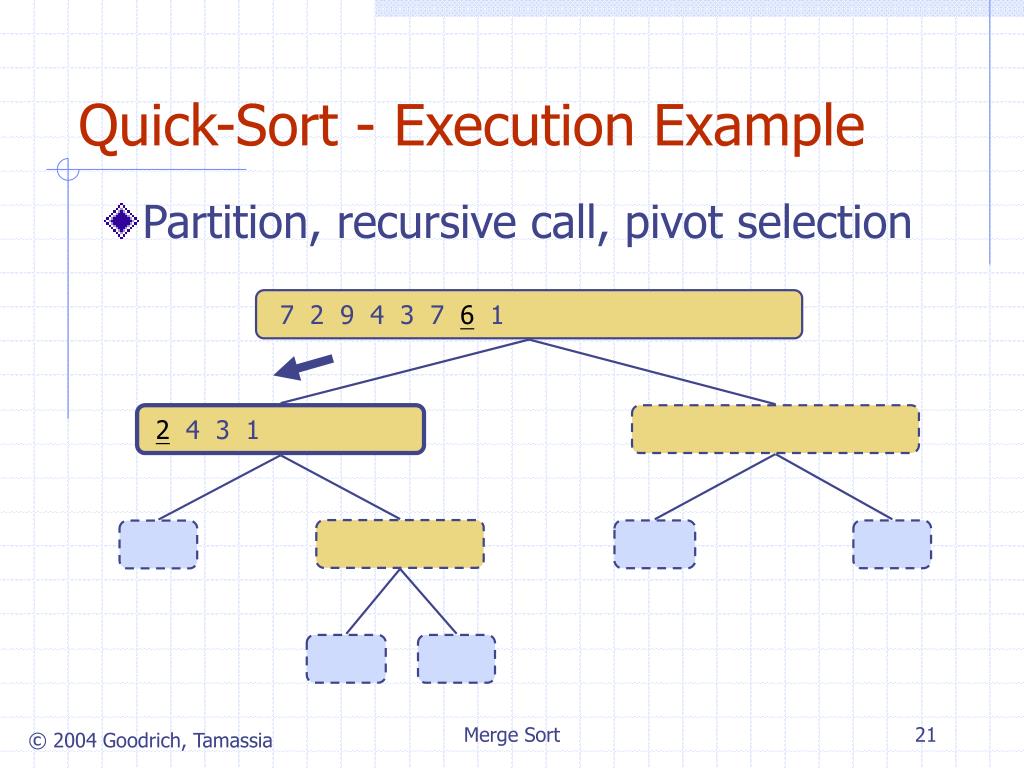 Quick-Sort - Execution Example

Partition, recursive call, pivot selection

7 2 9 4 3 7 6 1

2 4 3 1

© 2004 Goodrich, Tamassia

Merge Sort

21